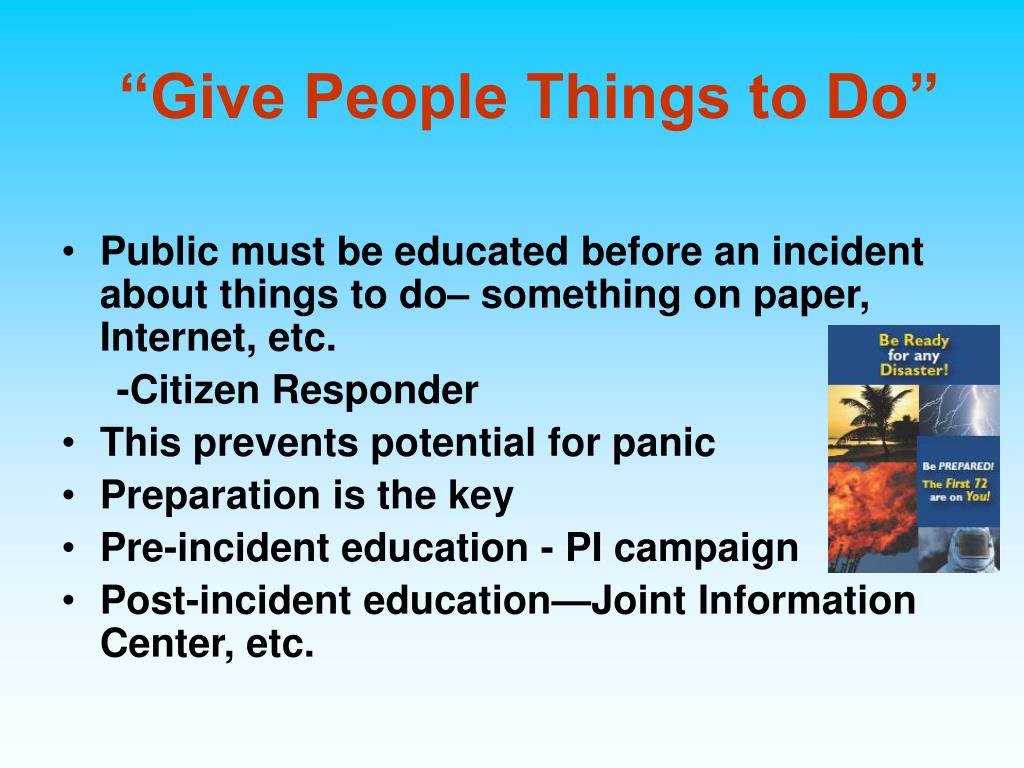 “Give People Things to Do”

• Public must be educated before an incident about things to do– something on paper, Internet, etc.
-Citizen Responder
• This prevents potential for panic
• Preparation is the key
• Pre-incident education - PI campaign
• Post-incident education—Joint Information Center, etc.

Be Ready for any Disaster!

Be PREPARED! The First 72 are on You!